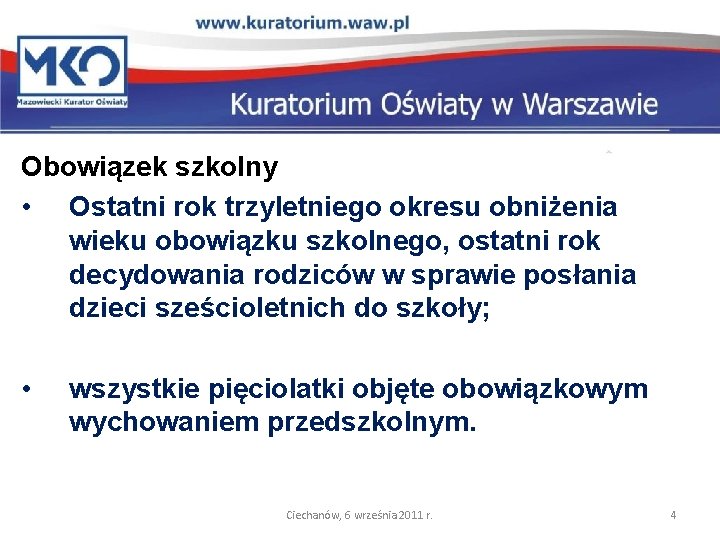 www.kuratorium.waw.pl

MKO
Mazowiecki Kurator Oświaty

Kuratorium Oświaty w Warszawie

Obowiązek szkolny

• Ostatni rok trzyletniego okresu obniżenia wieku obowiązku szkolnego, ostatni rok decydowania rodziców w sprawie posłania dzieci sześcioletnich do szkoły;

• wszystkie pięciolatki objęte obowiązkowym wychowaniem przedszkolnym.

Ciechanów, 6 września 2011 r.

4